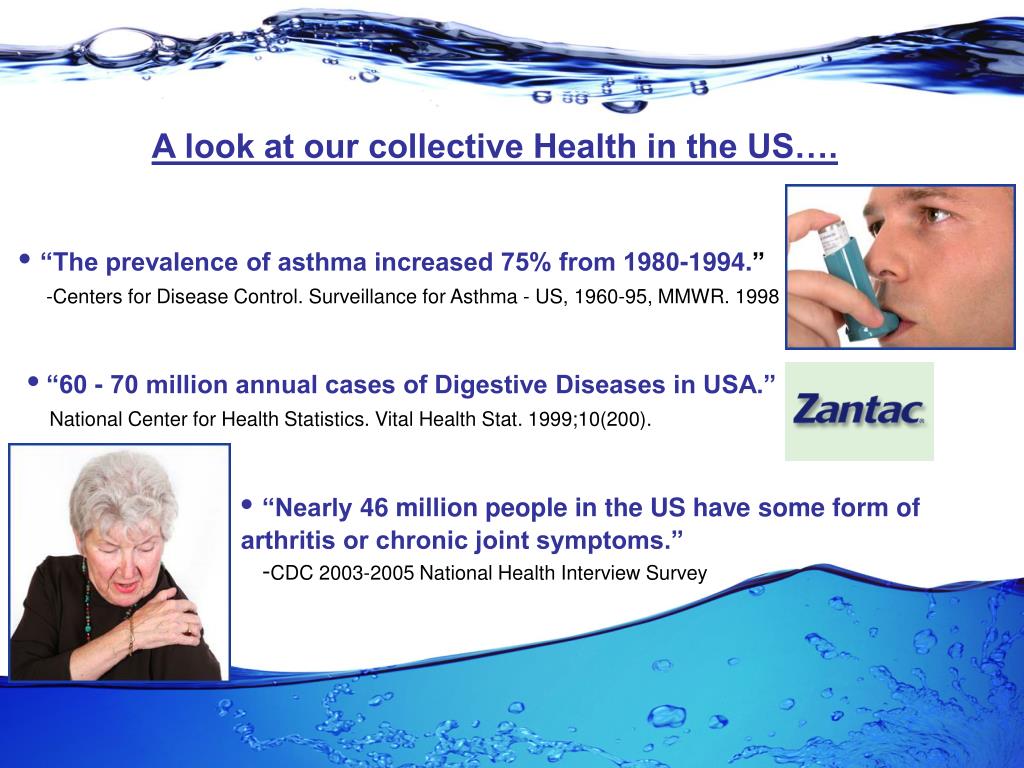 A look at our collective Health in the US….

• “The prevalence of asthma increased 75% from 1980-1994.”
-Centers for Disease Control. Surveillance for Asthma - US, 1960-95, MMWR. 1998

• “60 - 70 million annual cases of Digestive Diseases in USA.”
National Center for Health Statistics. Vital Health Stat. 1999;10(200).

Zantac

• “Nearly 46 million people in the US have some form of arthritis or chronic joint symptoms.”
-CDC 2003-2005 National Health Interview Survey